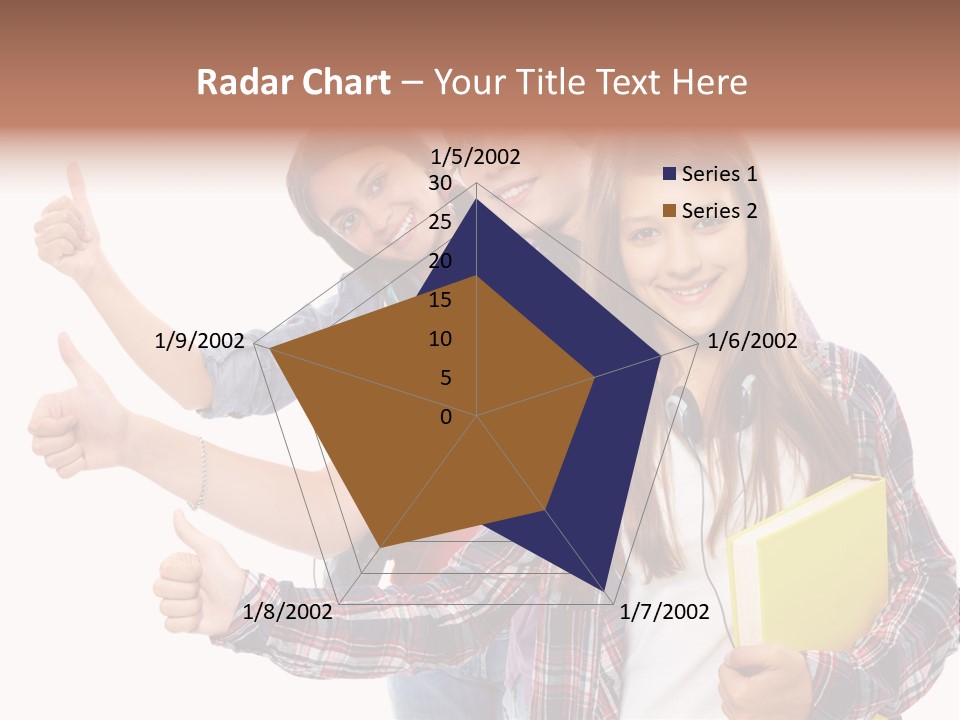 Radar Chart – Your Title Text Here

1/5/2002
30
25
20
15
10
5
0
1/6/2002
1/7/2002
1/8/2002
1/9/2002

Series 1
Series 2